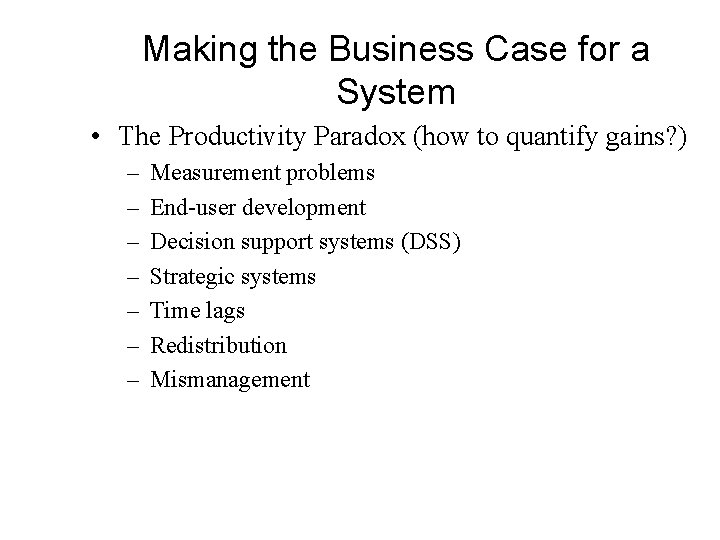 Making the Business Case for a System

• The Productivity Paradox (how to quantify gains?)
– Measurement problems
– End-user development
– Decision support systems (DSS)
– Strategic systems
– Time lags
– Redistribution
– Mismanagement